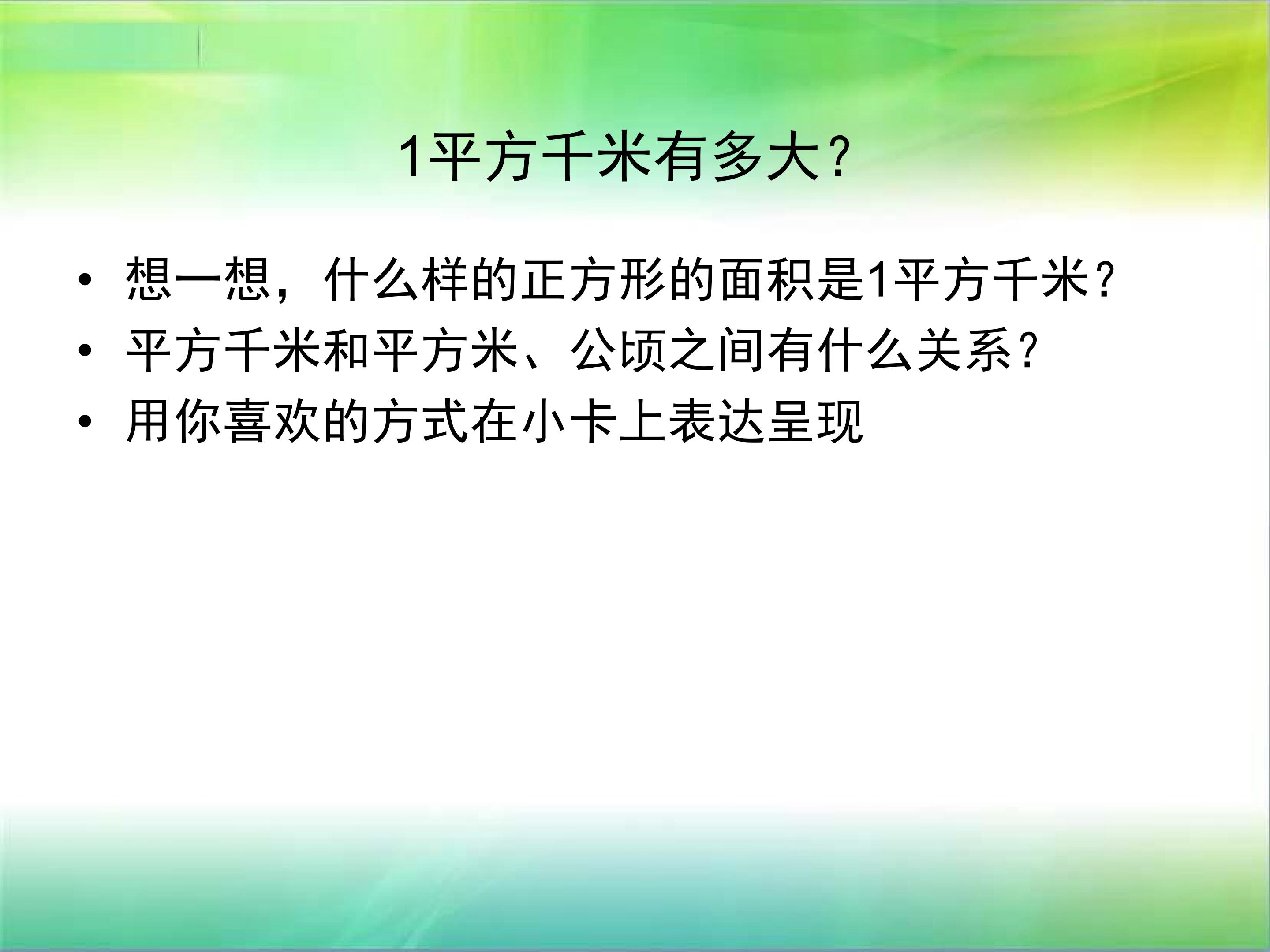 1平方千米有多大？

• 想一想，什么样的正方形的面积是1平方千米？
• 平方千米和平方米、公顷之间有什么关系？
• 用你喜欢的方式在小卡上表达呈现